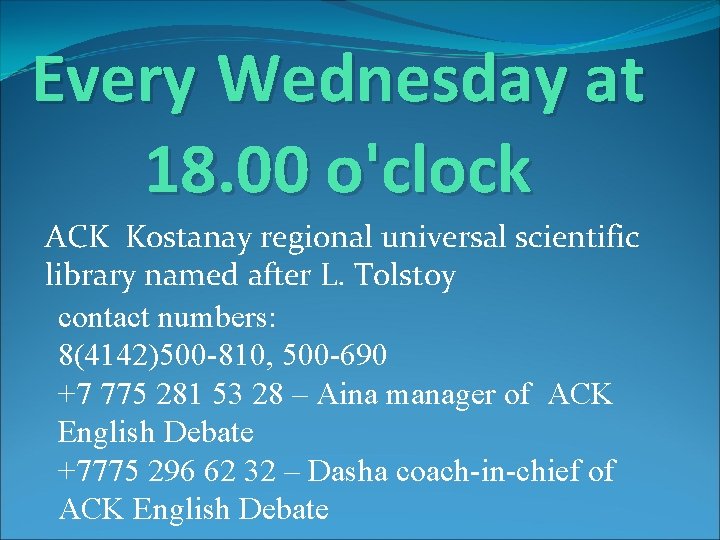 Every Wednesday at 18.00 o'clock

ACK Kostanay regional universal scientific library named after L. Tolstoy

contact numbers:
8(4142)500-810, 500-690
+7 775 281 53 28 – Aina manager of ACK English Debate
+7775 296 62 32 – Dasha coach-in-chief of ACK English Debate